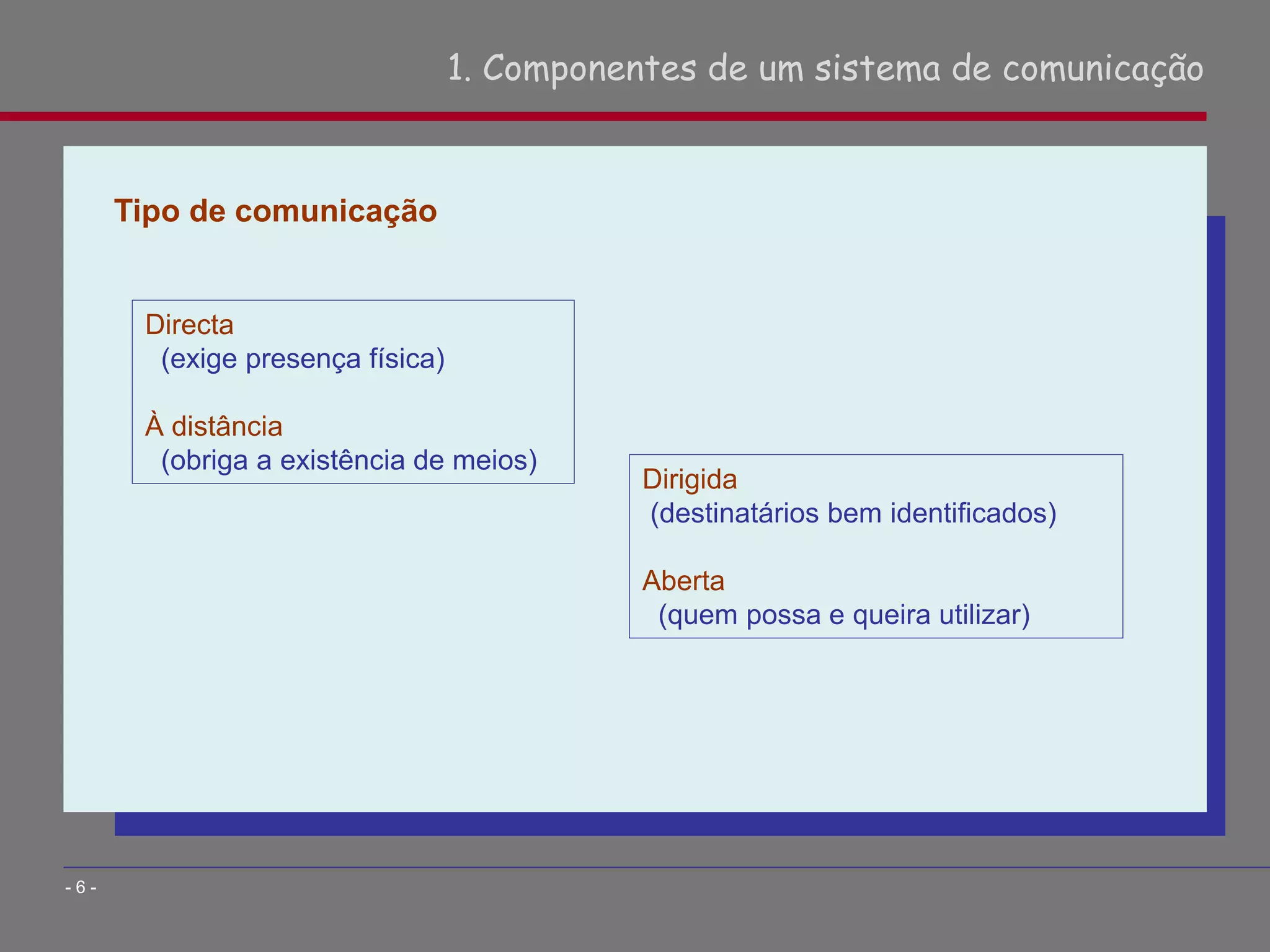 1. Componentes de um sistema de comunicação

Tipo de comunicação

Directa
(exige presença física)

À distância
(obriga a existência de meios)

Dirigida
(destinatários bem identificados)

Aberta
(quem possa e queira utilizar)

- 6 -